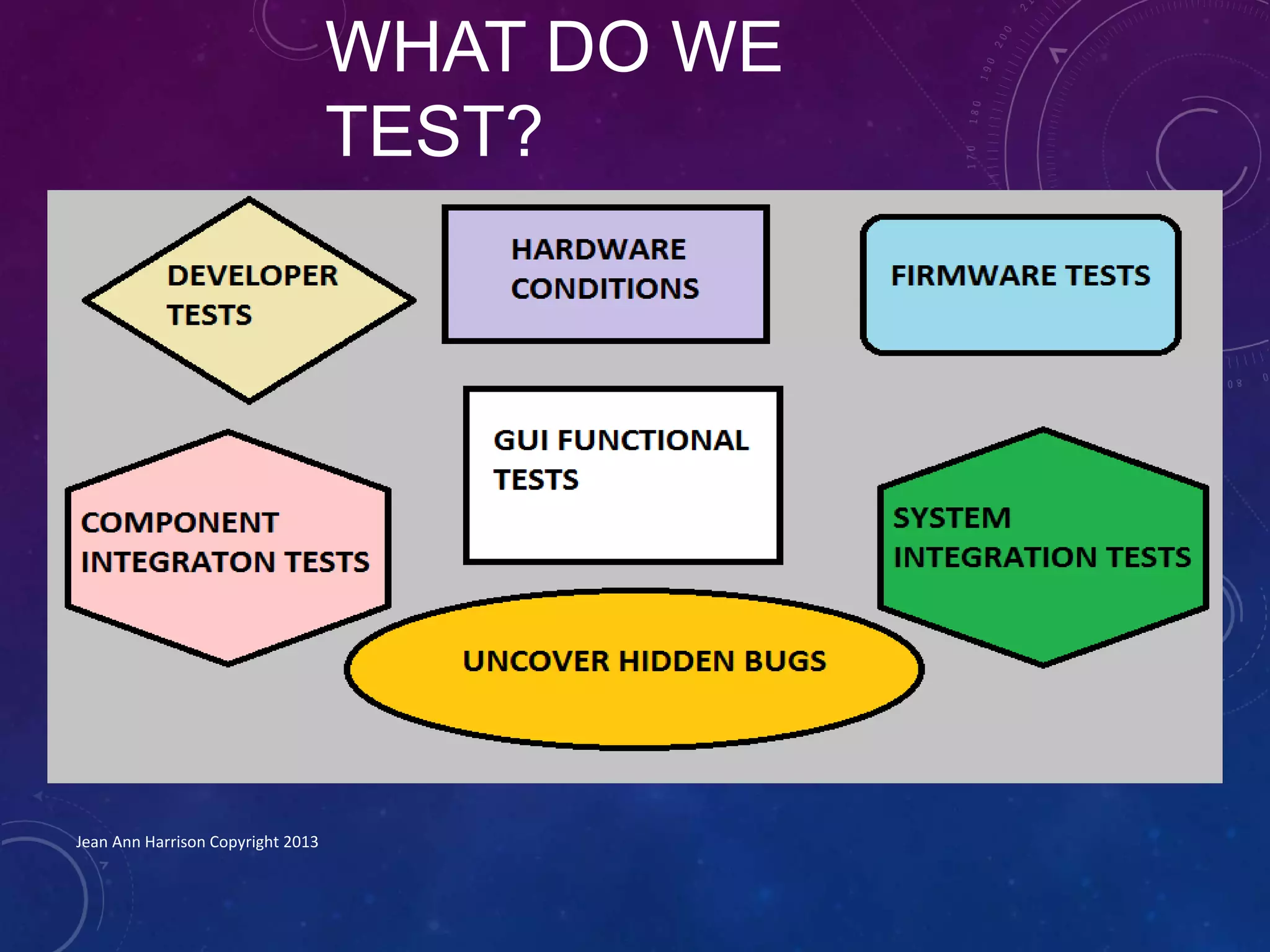 WHAT DO WE TEST?

DEVELOPER TESTS

HARDWARE CONDITIONS

FIRMWARE TESTS

GUI FUNCTIONAL TESTS

COMPONENT INTEGRATON TESTS

SYSTEM INTEGRATION TESTS

UNCOVER HIDDEN BUGS

Jean Ann Harrison Copyright 2013